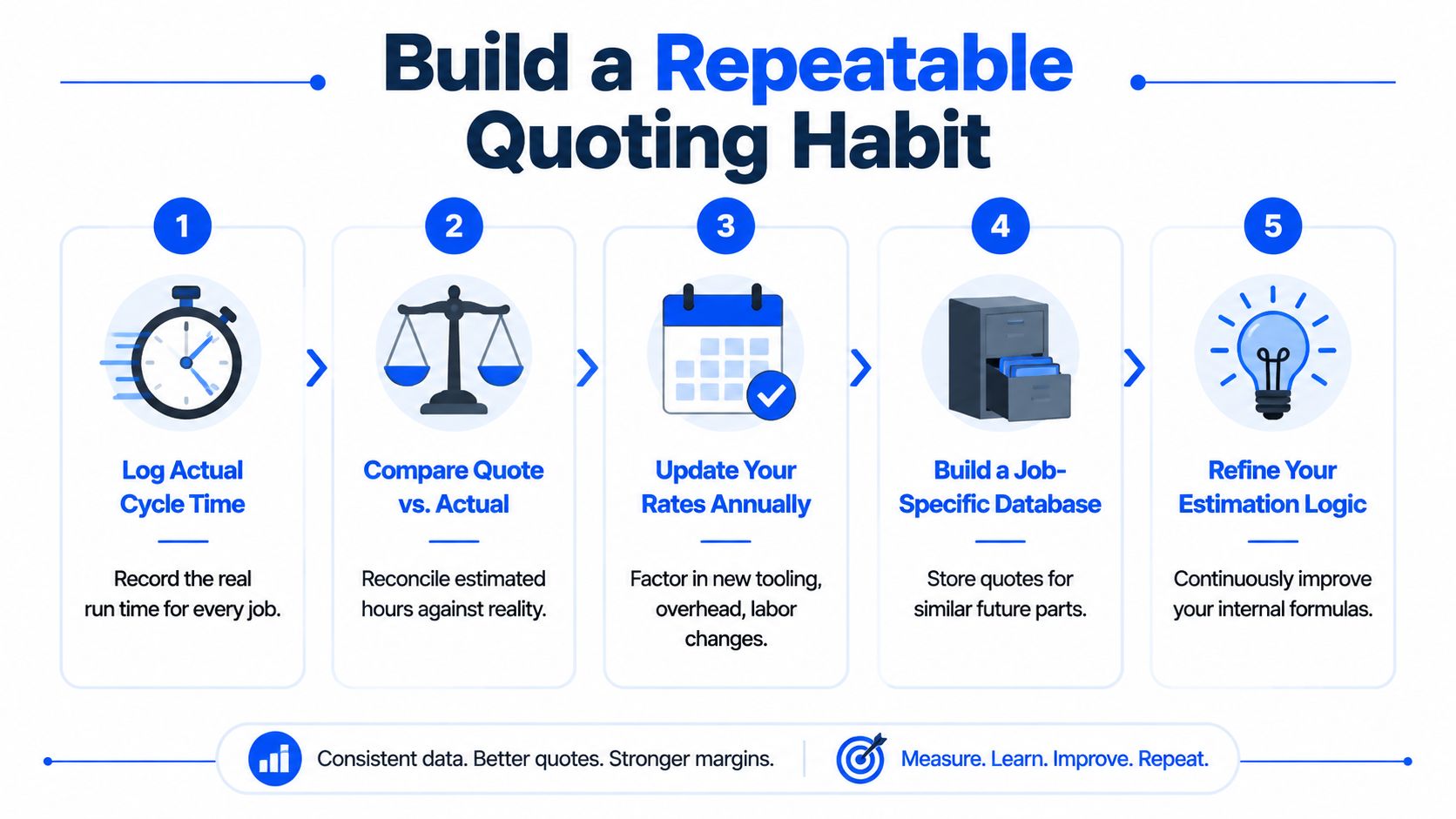 Build a Repeatable Quoting Habit

1

Log Actual Cycle Time

Record the real run time for every job.

2

Compare Quote vs. Actual

Reconcile estimated hours against reality.

3

Update Your Rates Annually

Factor in new tooling, overhead, labor changes.

4

Build a Job-Specific Database

Store quotes for similar future parts.

5

Refine Your Estimation Logic

Continuously improve your internal formulas.

Consistent data. Better quotes. Stronger margins.

Measure. Learn. Improve. Repeat.